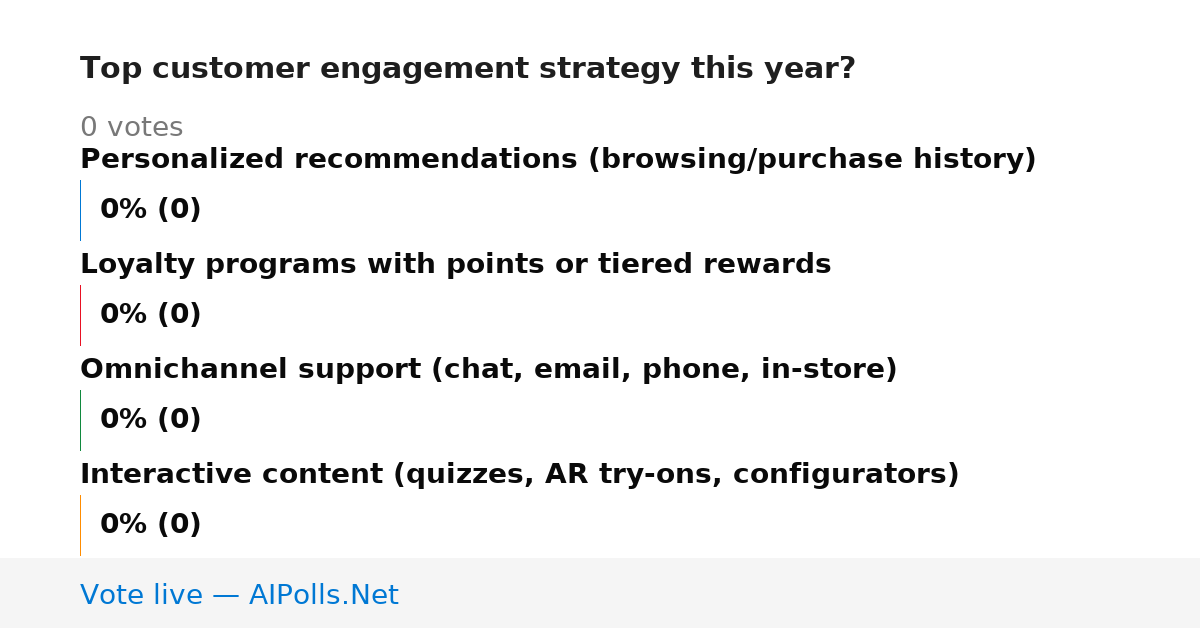 Top customer engagement strategy this year?

0 votes

Personalized recommendations (browsing/purchase history)

0% (0)

Loyalty programs with points or tiered rewards

0% (0)

Omnichannel support (chat, email, phone, in-store)

0% (0)

Interactive content (quizzes, AR try-ons, configurators)

0% (0)

Vote live — AIPolls.Net